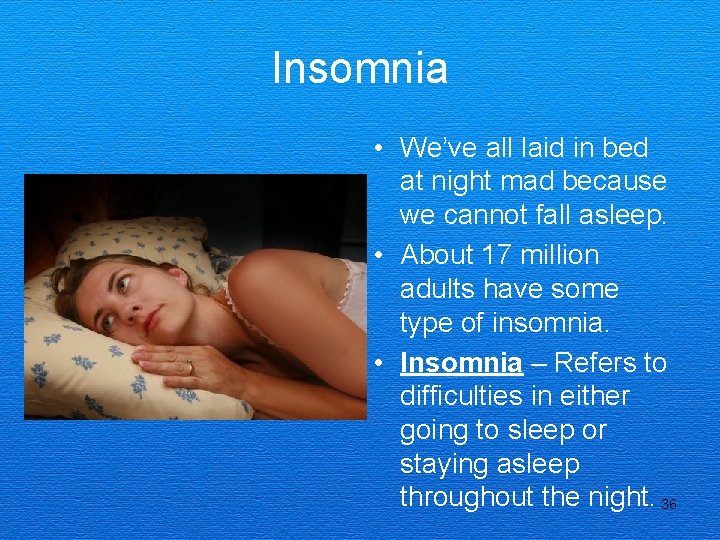 Insomnia

• We've all laid in bed at night mad because we cannot fall asleep.

• About 17 million adults have some type of insomnia.

• Insomnia – Refers to difficulties in either going to sleep or staying asleep throughout the night.

36